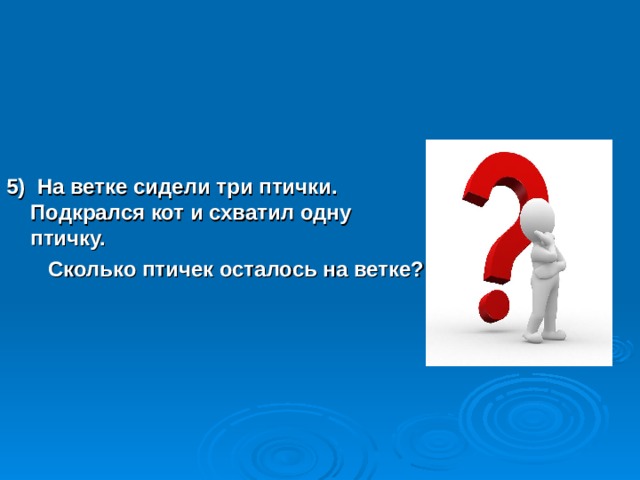 5) На ветке сидели три птички. Подкрался кот и схватил одну птичку.

Сколько птичек осталось на ветке?